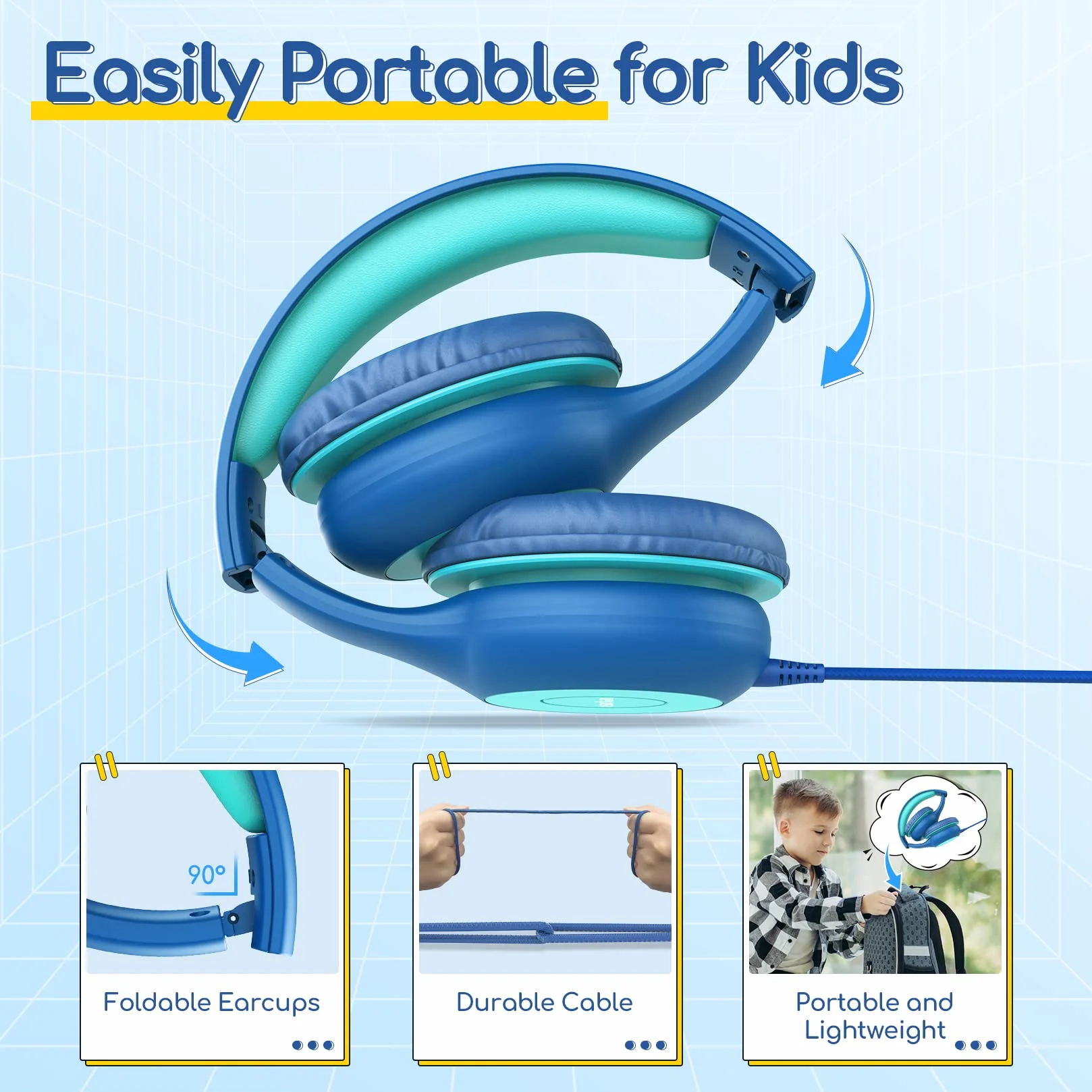 Easily Portable for Kids

90°

Foldable Earcups

Durable Cable

Portable and Lightweight